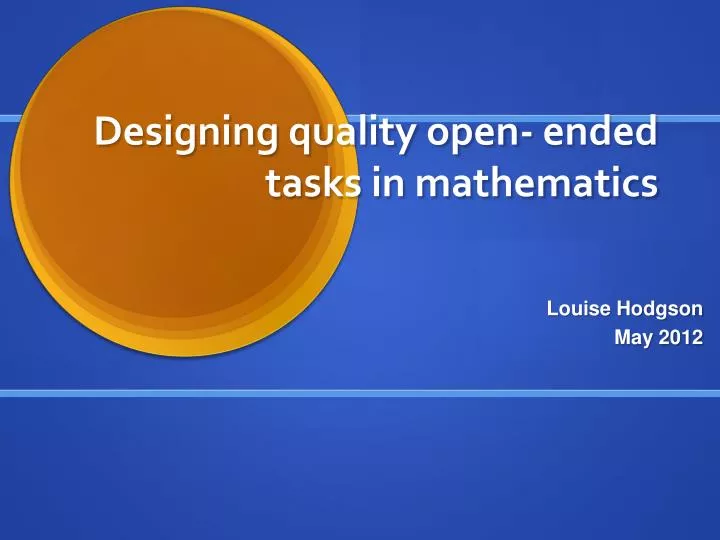 Designing quality open- ended tasks in mathematics

Louise Hodgson
May 2012